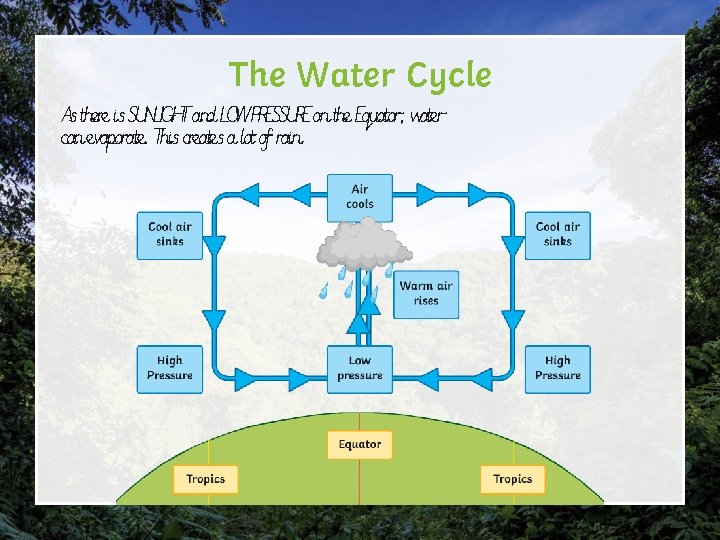 The Water Cycle

As there is SUNLIGHT and LOW PRESSURE on the Equator, water can evaporate. This creates a lot of rain.

Air cools

Cool air sinks

Cool air sinks

Warm air rises

High Pressure

Low pressure

High Pressure

Equator

Tropics

Tropics